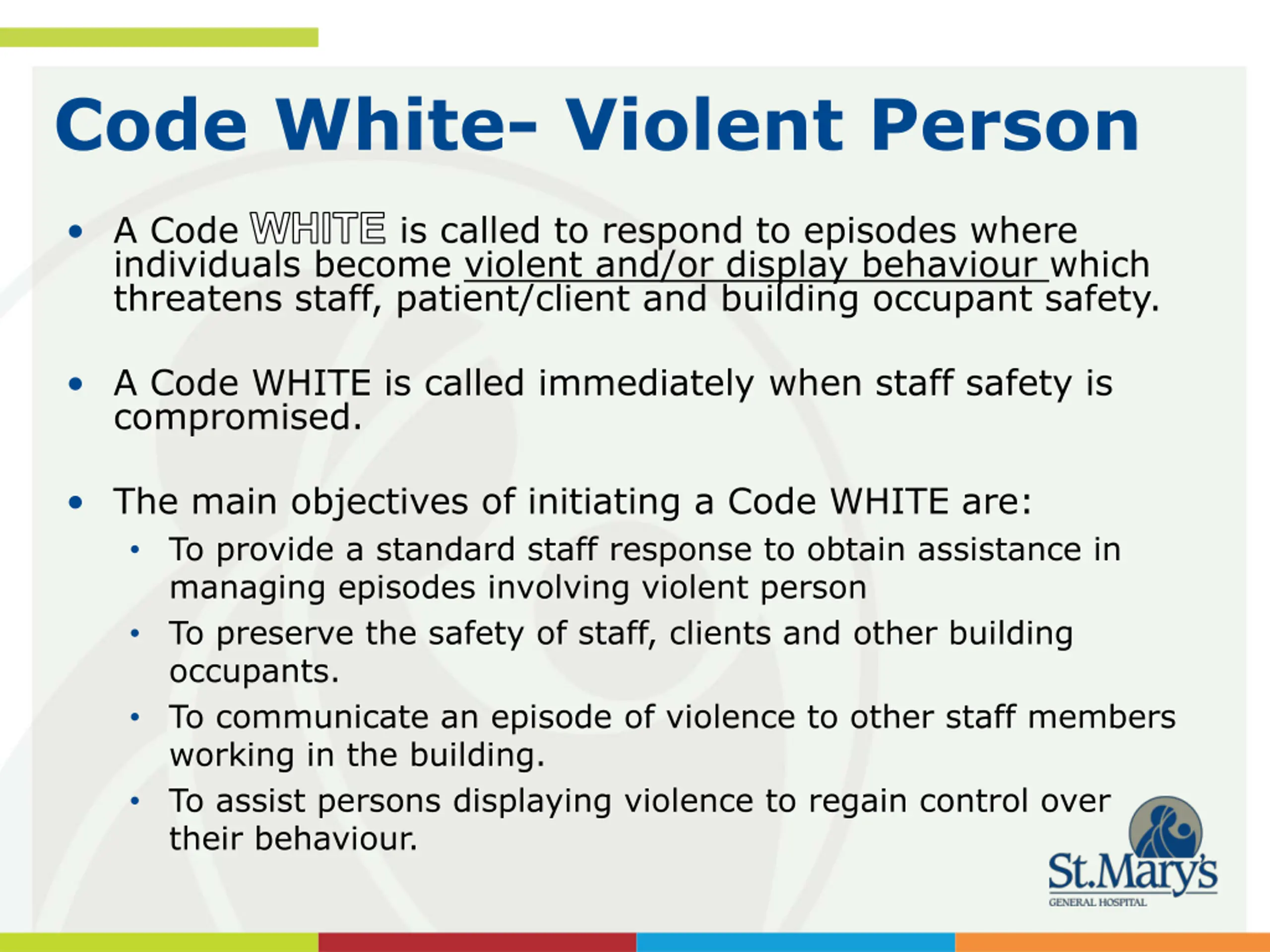 Code White- Violent Person

• A Code WHITE is called to respond to episodes where individuals become violent and/or display behaviour which threatens staff, patient/client and building occupant safety.

• A Code WHITE is called immediately when staff safety is compromised.

• The main objectives of initiating a Code WHITE are:
  • To provide a standard staff response to obtain assistance in managing episodes involving violent person
  • To preserve the safety of staff, clients and other building occupants.
  • To communicate an episode of violence to other staff members working in the building.
  • To assist persons displaying violence to regain control over their behaviour.

St.Mary's
GENERAL HOSPITAL